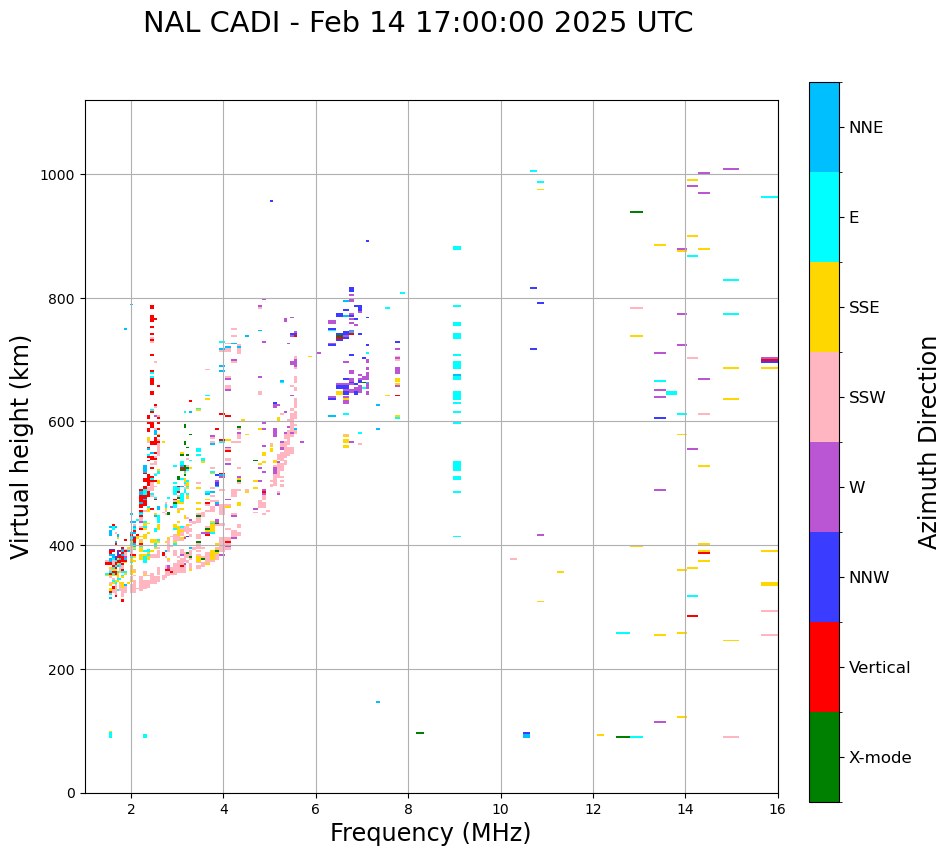 NAL CADI - Feb 14 17:00:00 2025 UTC

Virtual height (km)

1000
800
600
400
200
0

2
4
6
8
10
12
14
16

Frequency (MHz)

NNE
E
SSE
SSW
W
NNW
Vertical
X-mode

Azimuth Direction